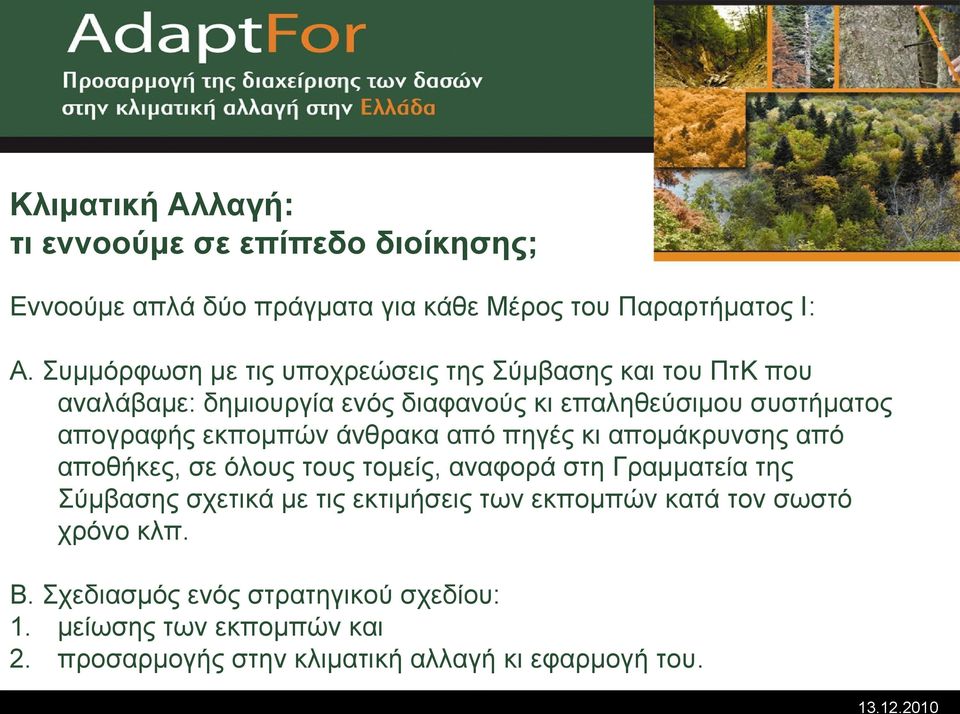 AdaptFor

Προσαρμογή της διαχείρισης των δασών στην κλιματική αλλαγή στην Ελλάδα

Κλιματική Αλλαγή:
τι εννοούμε σε επίπεδο διοίκησης;

Εννοούμε απλά δύο πράγματα για κάθε Μέρος του Παραρτήματος Ι:

Α. Συμμόρφωση με τις υποχρεώσεις της Σύμβασης και του ΠτΚ που αναλάβαμε: δημιουργία ενός διαφανούς κι επαληθεύσιμου συστήματος απογραφής εκπομπών άνθρακα από πηγές κι απομάκρυνσης από αποθήκες, σε όλους τους τομείς, αναφορά στη Γραμματεία της Σύμβασης σχετικά με τις εκτιμήσεις των εκπομπών κατά τον σωστό χρόνο κλπ.

Β. Σχεδιασμός ενός στρατηγικού σχεδίου:
1. μείωσης των εκπομπών και
2. προσαρμογής στην κλιματική αλλαγή κι εφαρμογή του.

13.12.2010